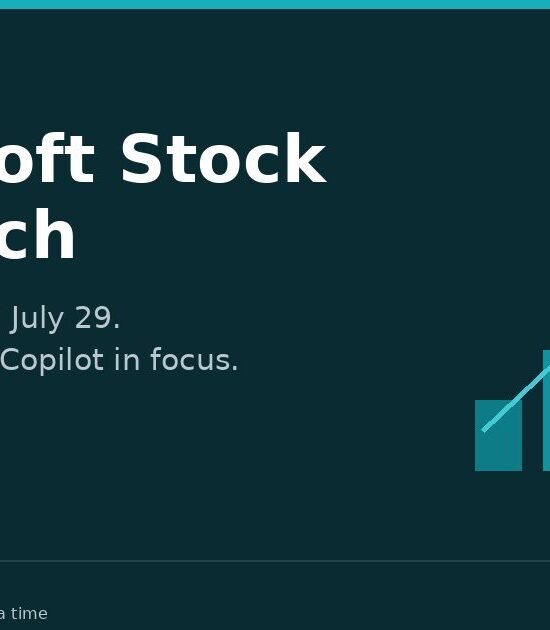 oft Stock
ch

July 29.
Copilot in focus.

a time